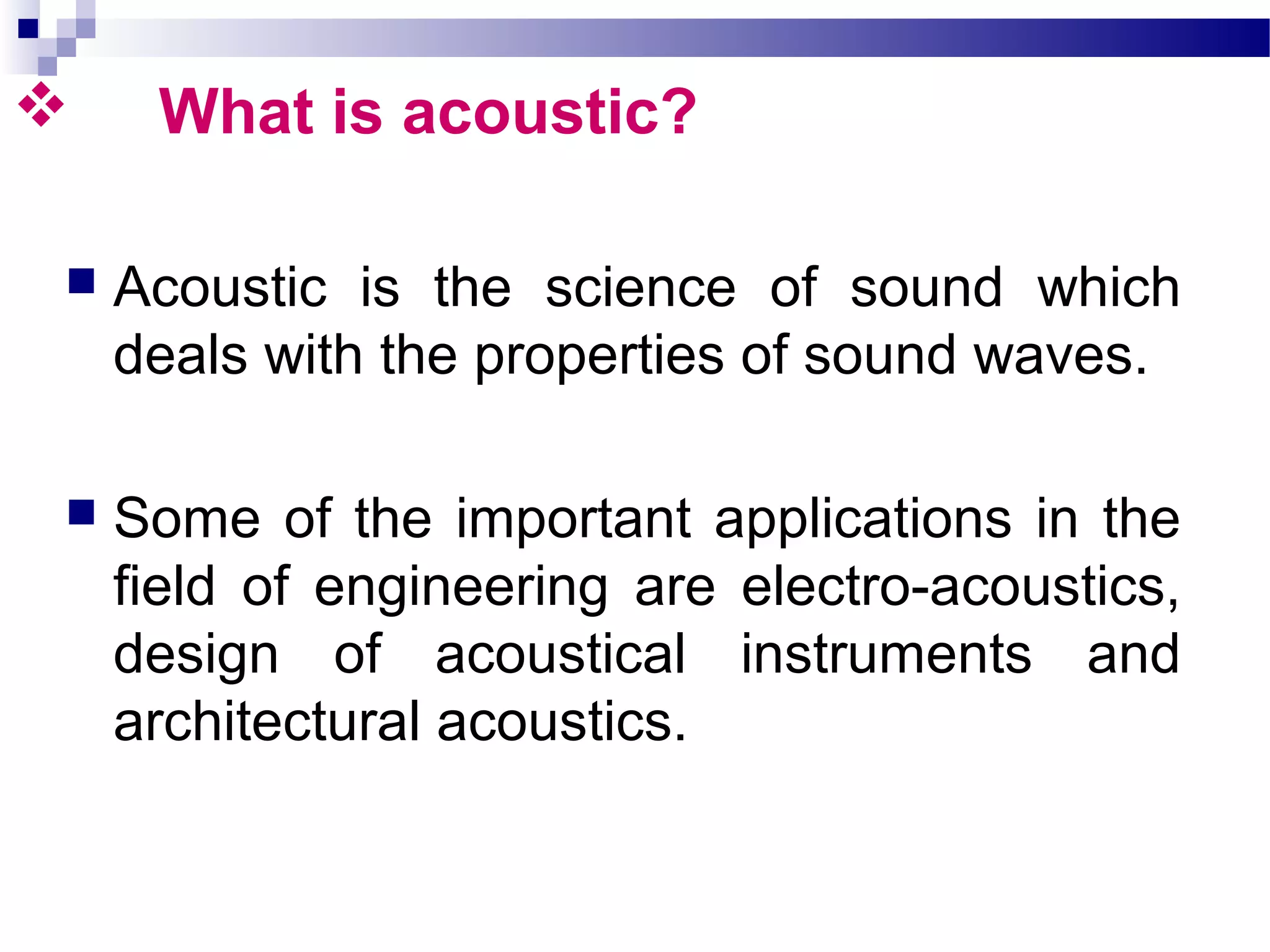 What is acoustic?

Acoustic is the science of sound which deals with the properties of sound waves.

Some of the important applications in the field of engineering are electro-acoustics, design of acoustical instruments and architectural acoustics.